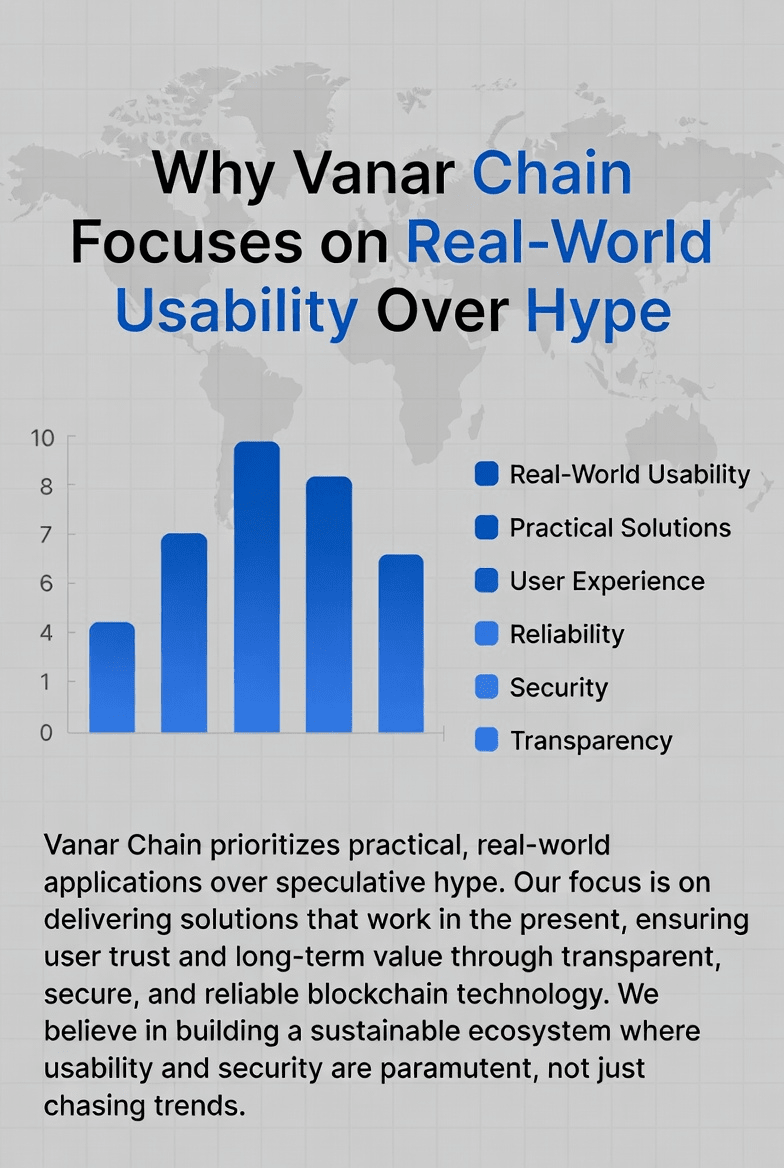 Why Vanar Chain Focuses on Real-World Usability Over Hype

10
8
7
6
4
1
0

Real-World Usability
Practical Solutions
User Experience
Reliability
Security
Transparency

Vanar Chain prioritizes practical, real-world applications over speculative hype. Our focus is on delivering solutions that work in the present, ensuring user trust and long-term value through transparent, secure, and reliable blockchain technology. We believe in building a sustainable ecosystem where usability and security are paramutent, not just chasing trends.